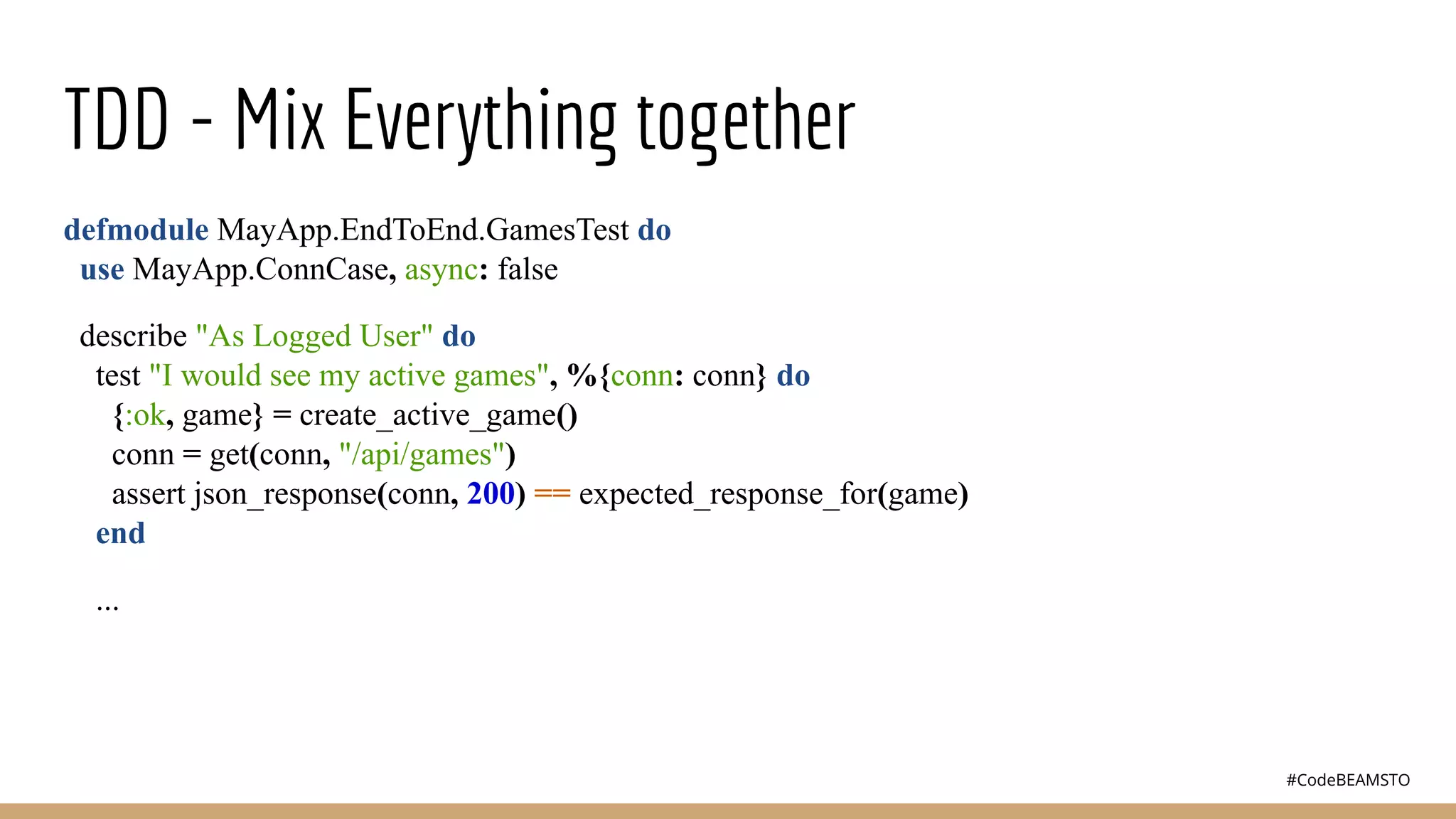 TDD - Mix Everything together

defmodule MayApp.EndToEnd.GamesTest do
 use MayApp.ConnCase, async: false

 describe "As Logged User" do
  test "I would see my active games", %{conn: conn} do
   {:ok, game} = create_active_game()
   conn = get(conn, "/api/games")
   assert json_response(conn, 200) == expected_response_for(game)
  end

  ...

#CodeBEAMSTO